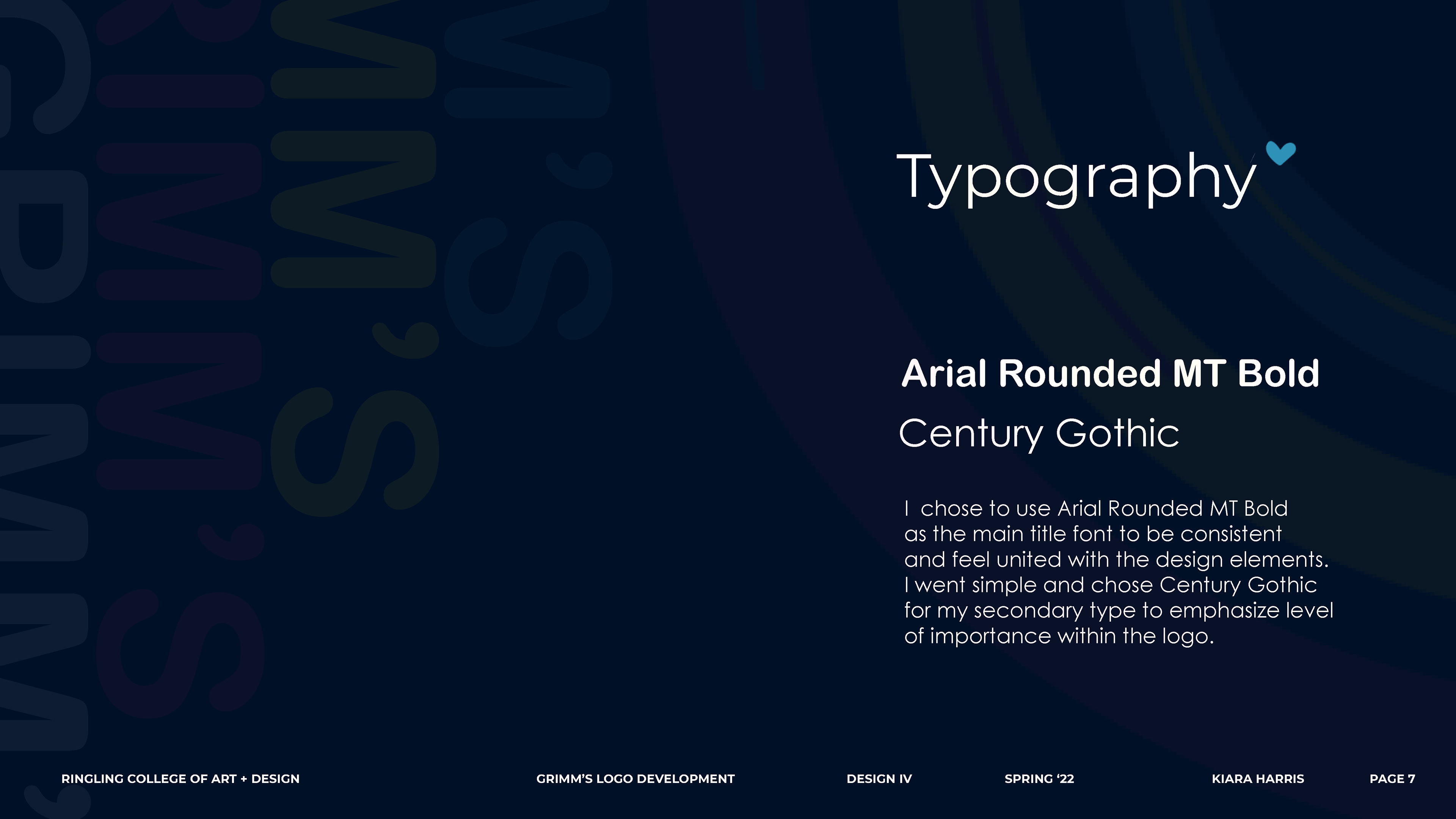 Typography

Arial Rounded MT Bold

Century Gothic

I chose to use Arial Rounded MT Bold as the main title font to be consistent and feel united with the design elements. I went simple and chose Century Gothic for my secondary type to emphasize level of importance within the logo.

RINGLING COLLEGE OF ART + DESIGN GRIMM'S LOGO DEVELOPMENT DESIGN IV SPRING '22 KIARA HARRIS PAGE 7